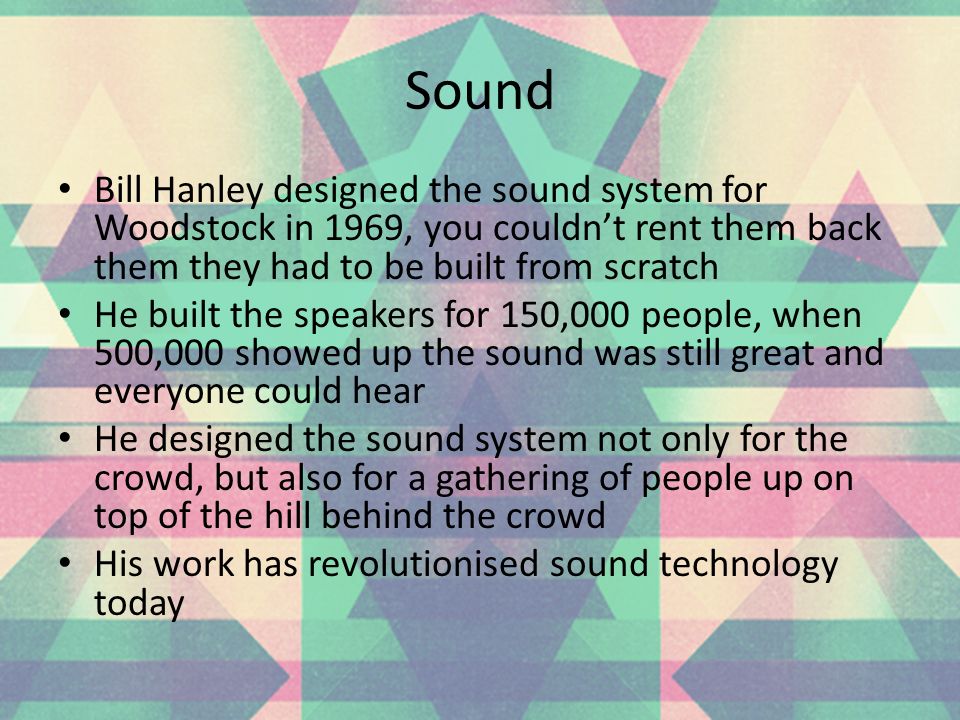 Sound

• Bill Hanley designed the sound system for Woodstock in 1969, you couldn't rent them back them they had to be built from scratch
• He built the speakers for 150,000 people, when 500,000 showed up the sound was still great and everyone could hear
• He designed the sound system not only for the crowd, but also for a gathering of people up on top of the hill behind the crowd
• His work has revolutionised sound technology today